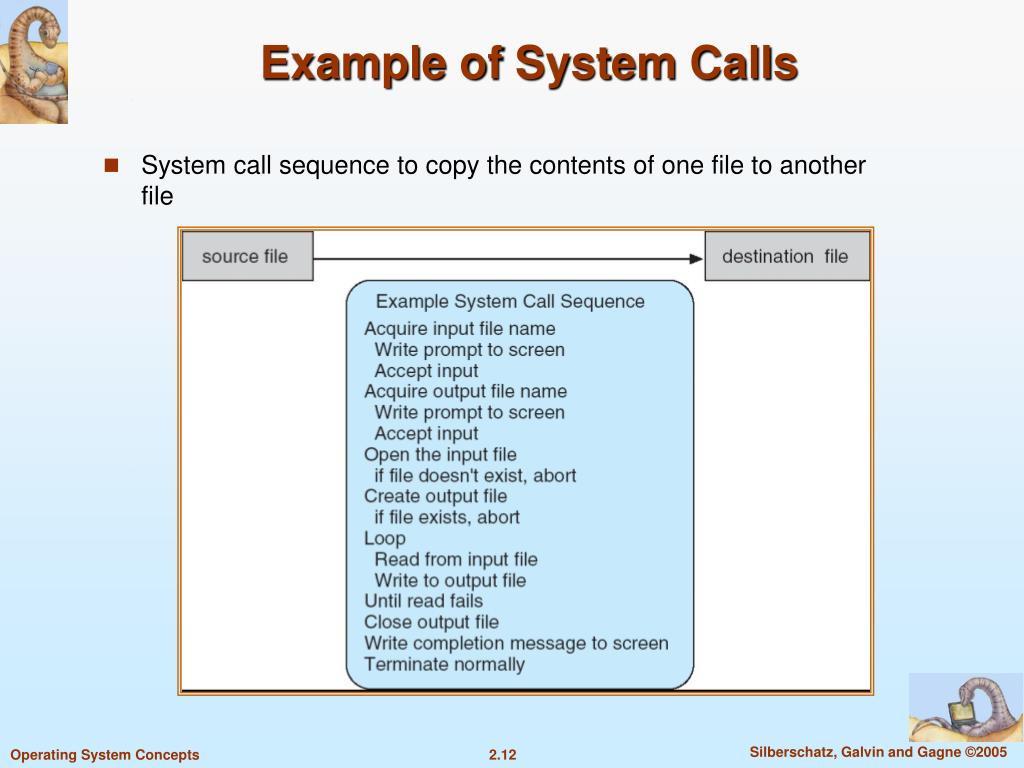 Example of System Calls

System call sequence to copy the contents of one file to another file

source file

destination file

Example System Call Sequence
Acquire input file name
Write prompt to screen
Accept input
Acquire output file name
Write prompt to screen
Accept input
Open the input file
if file doesn't exist, abort
Create output file
if file exists, abort
Loop
Read from input file
Write to output file
Until read fails
Close output file
Write completion message to screen
Terminate normally

Operating System Concepts

2.12

Silberschatz, Galvin and Gagne ©2005